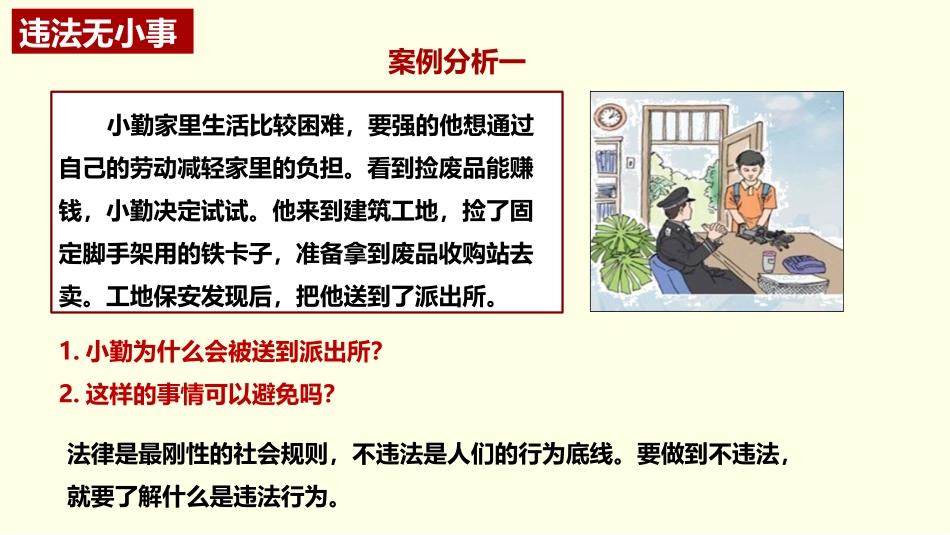 违法无小事

案例分析一

小勤家里生活比较困难，要强的他想通过自己的劳动减轻家里的负担。看到捡废品能赚钱，小勤决定试试。他来到建筑工地，捡了固定脚手架用的铁卡子，准备拿到废品收购站去卖。工地保安发现后，把他送到了派出所。

1. 小勤为什么会被送到派出所？
2. 这样的事情可以避免吗？

法律是最刚性的社会规则，不违法是人们的行为底线。要做到不违法，就要了解什么是违法行为。